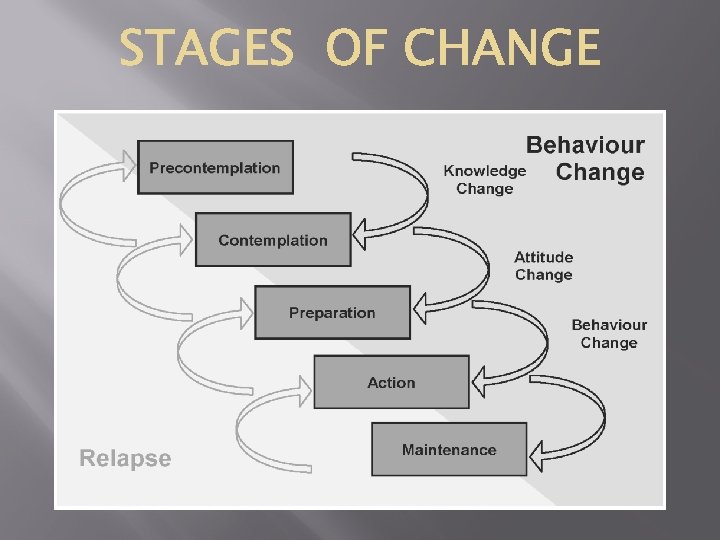 STAGES OF CHANGE

Behaviour Change

Precontemplation

Knowledge Change

Contemplation

Attitude Change

Preparation

Behaviour Change

Action

Maintenance

Relapse